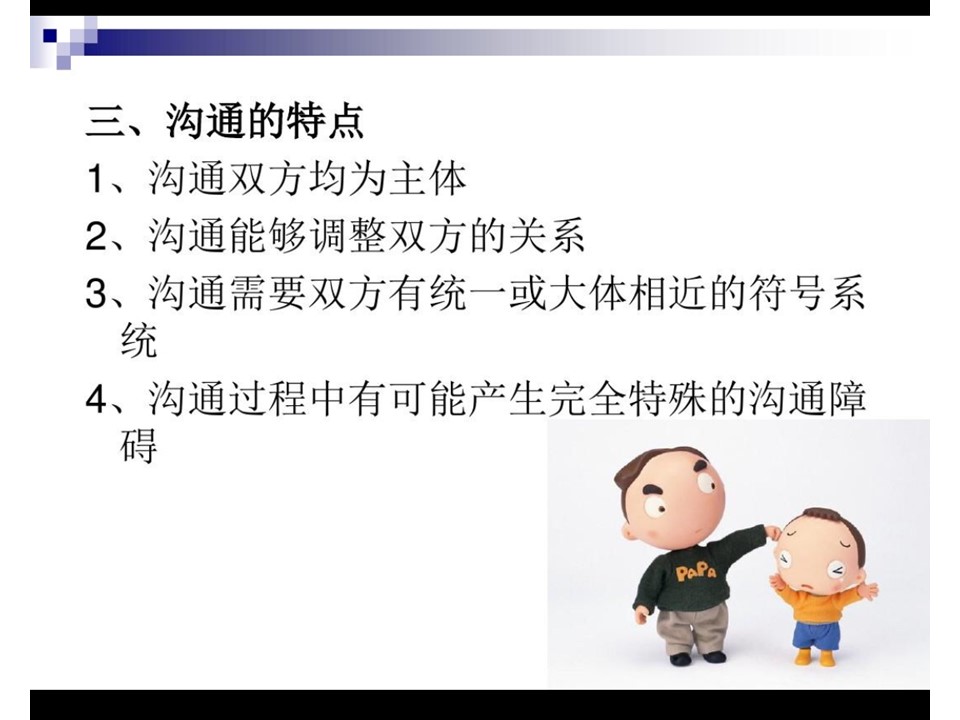 三、沟通的特点

1、沟通双方均为主体

2、沟通能够调整双方的关系

3、沟通需要双方有统一或大体相近的符号系统

4、沟通过程中有可能产生完全特殊的沟通障碍

PaPa